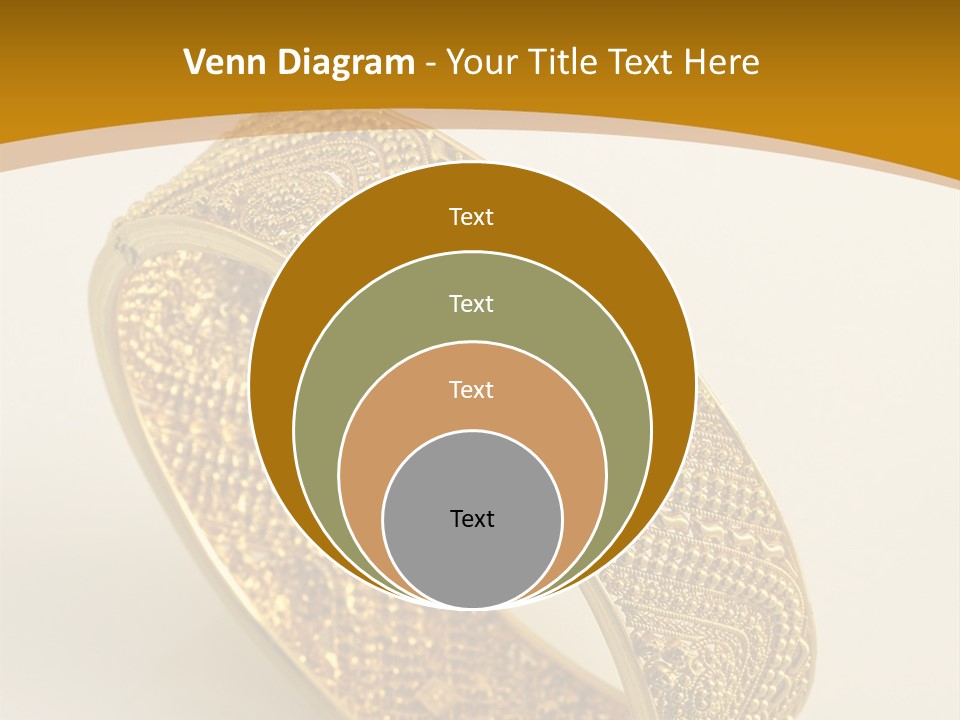 Venn Diagram - Your Title Text Here

Text

Text

Text

Text